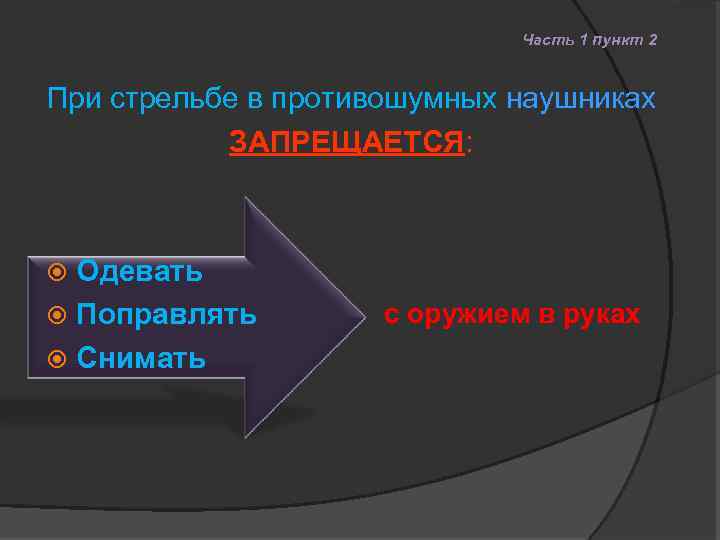 Часть 1 пункт 2

При стрельбе в противошумных наушниках ЗАПРЕЩАЕТСЯ:

Одевать
Поправлять
Снимать

с оружием в руках